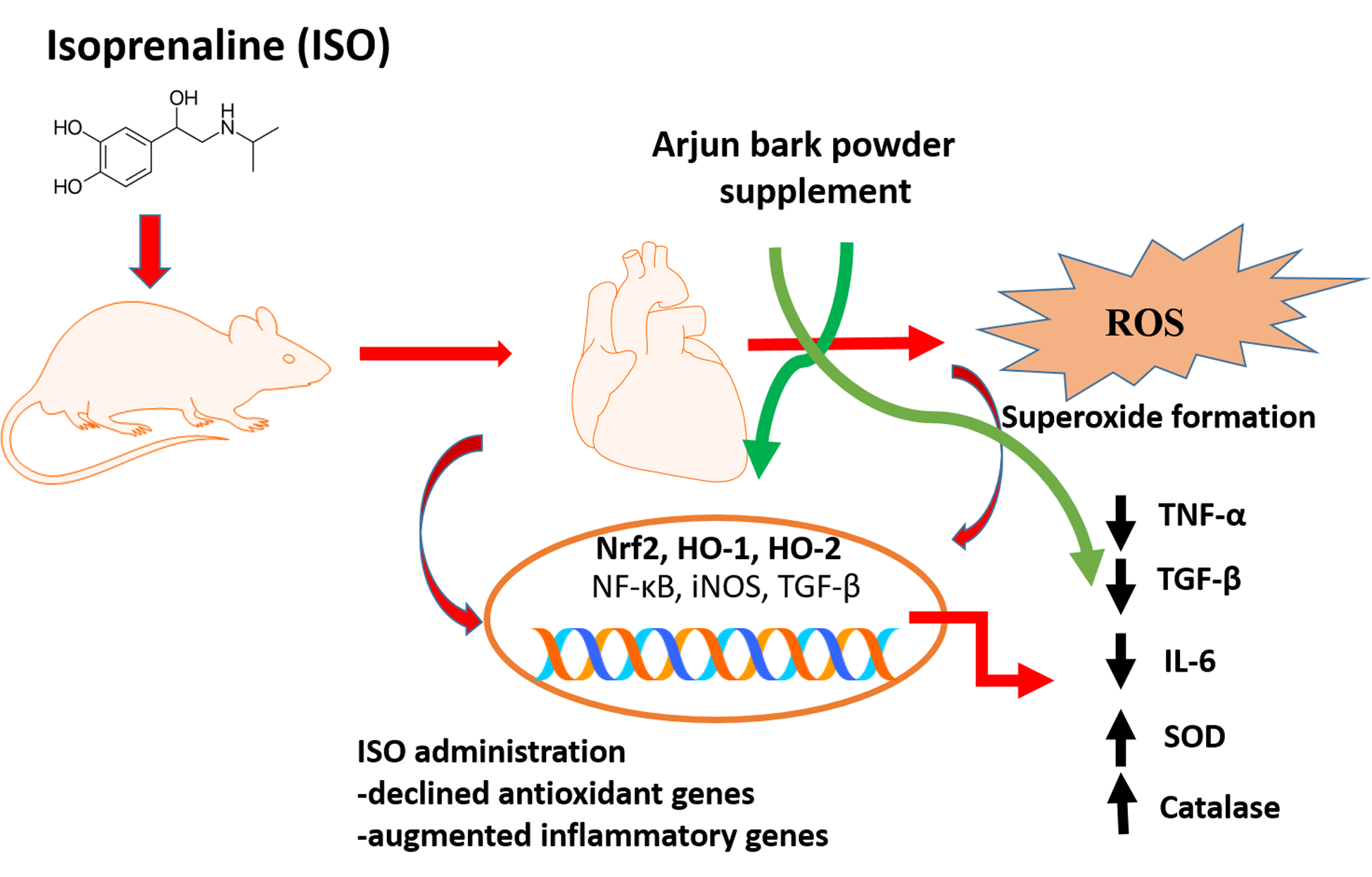 Isoprenaline (ISO)

OH
HO
H
N
HO

Arjun bark powder supplement

ROS

Superoxide formation

Nrf2, HO-1, HO-2
NF-κB, iNOS, TGF-β

TNF-α
TGF-β
IL-6
SOD
Catalase

ISO administration
-declined antioxidant genes
-augmented inflammatory genes